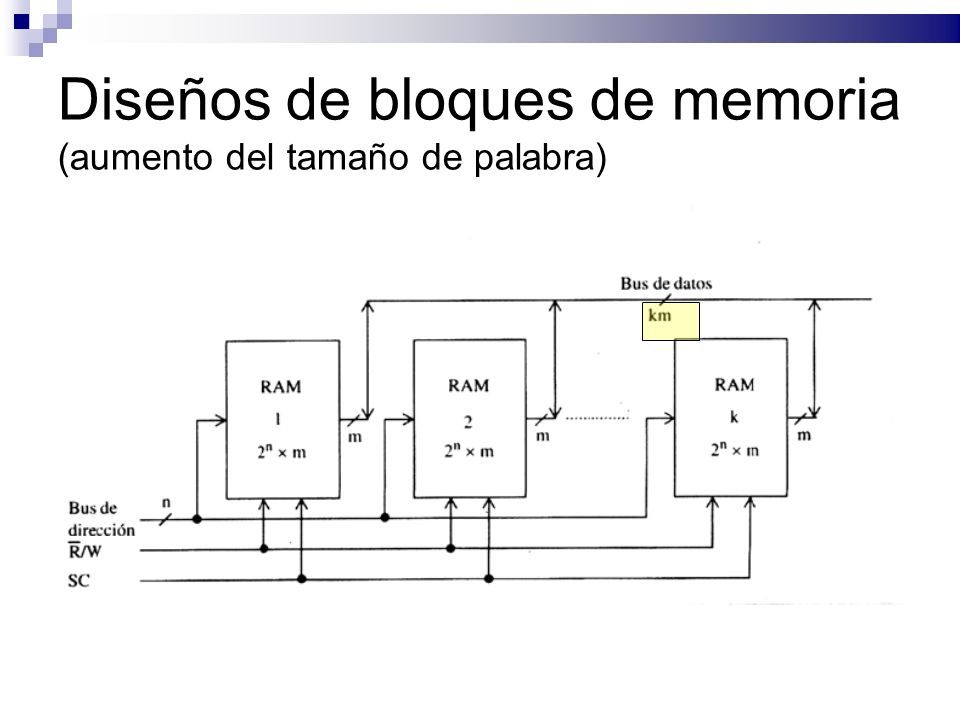 Diseños de bloques de memoria
(aumento del tamaño de palabra)

Bus de datos
km

RAM
1
$2^n \times m$

m

RAM
2
$2^n \times m$

m

RAM
k
$2^n \times m$

m

Bus de dirección
n
$\overline{R}/W$
SC